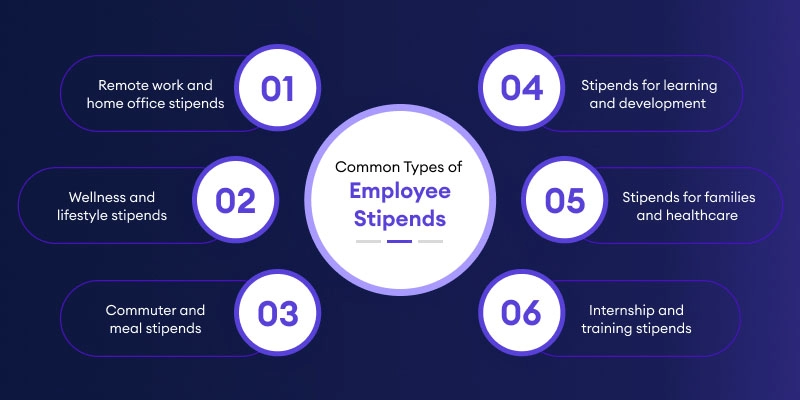 Common Types of
Employee Stipends

01 Remote work and home office stipends

02 Wellness and lifestyle stipends

03 Commuter and meal stipends

04 Stipends for learning and development

05 Stipends for families and healthcare

06 Internship and training stipends